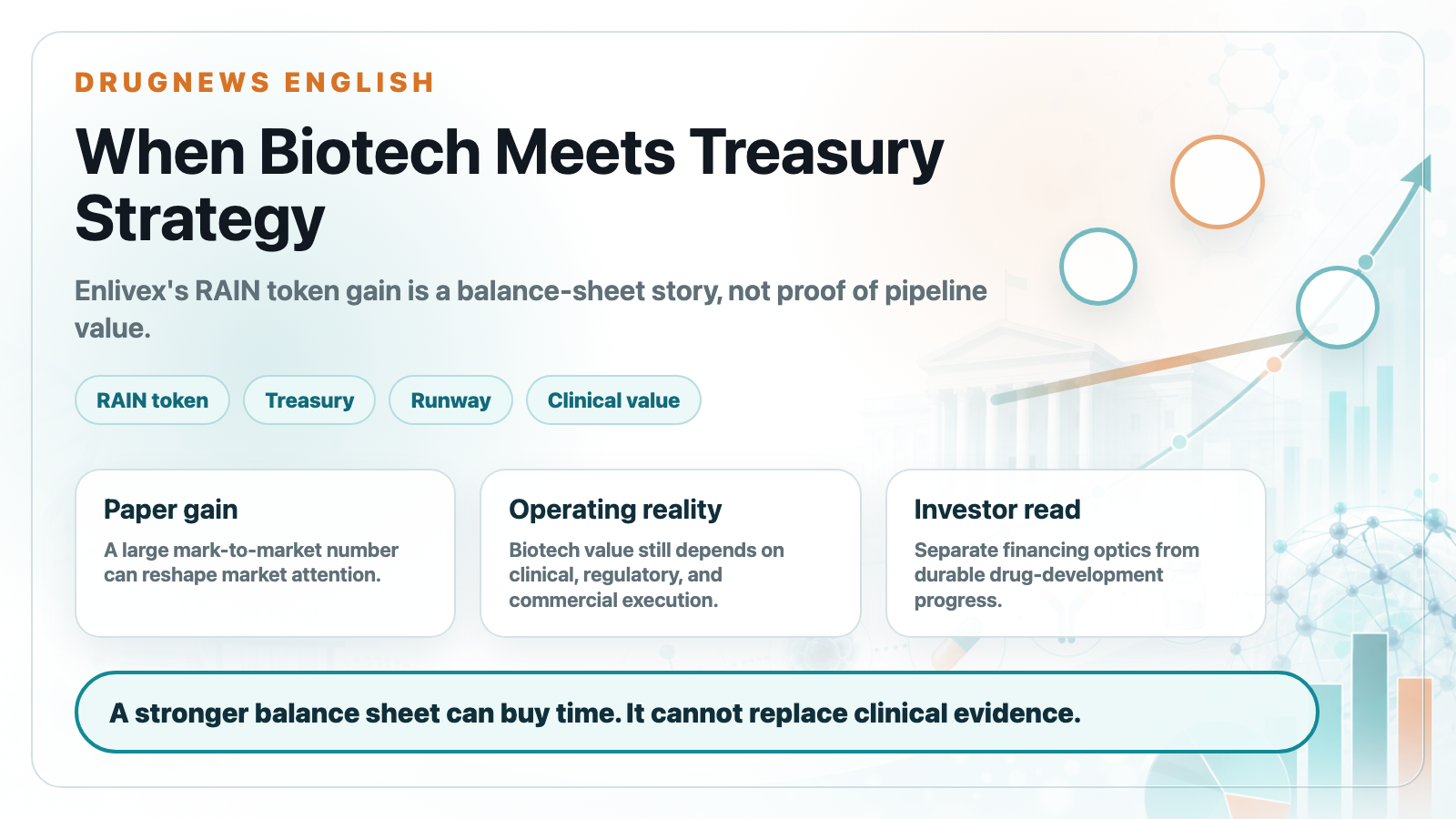 DRUGNEWS ENGLISH

When Biotech Meets Treasury Strategy

Enlivex's RAIN token gain is a balance-sheet story, not proof of pipeline value.

RAIN token

Treasury

Runway

Clinical value

Paper gain

A large mark-to-market number can reshape market attention.

Operating reality

Biotech value still depends on clinical, regulatory, and commercial execution.

Investor read

Separate financing optics from durable drug-development progress.

A stronger balance sheet can buy time. It cannot replace clinical evidence.